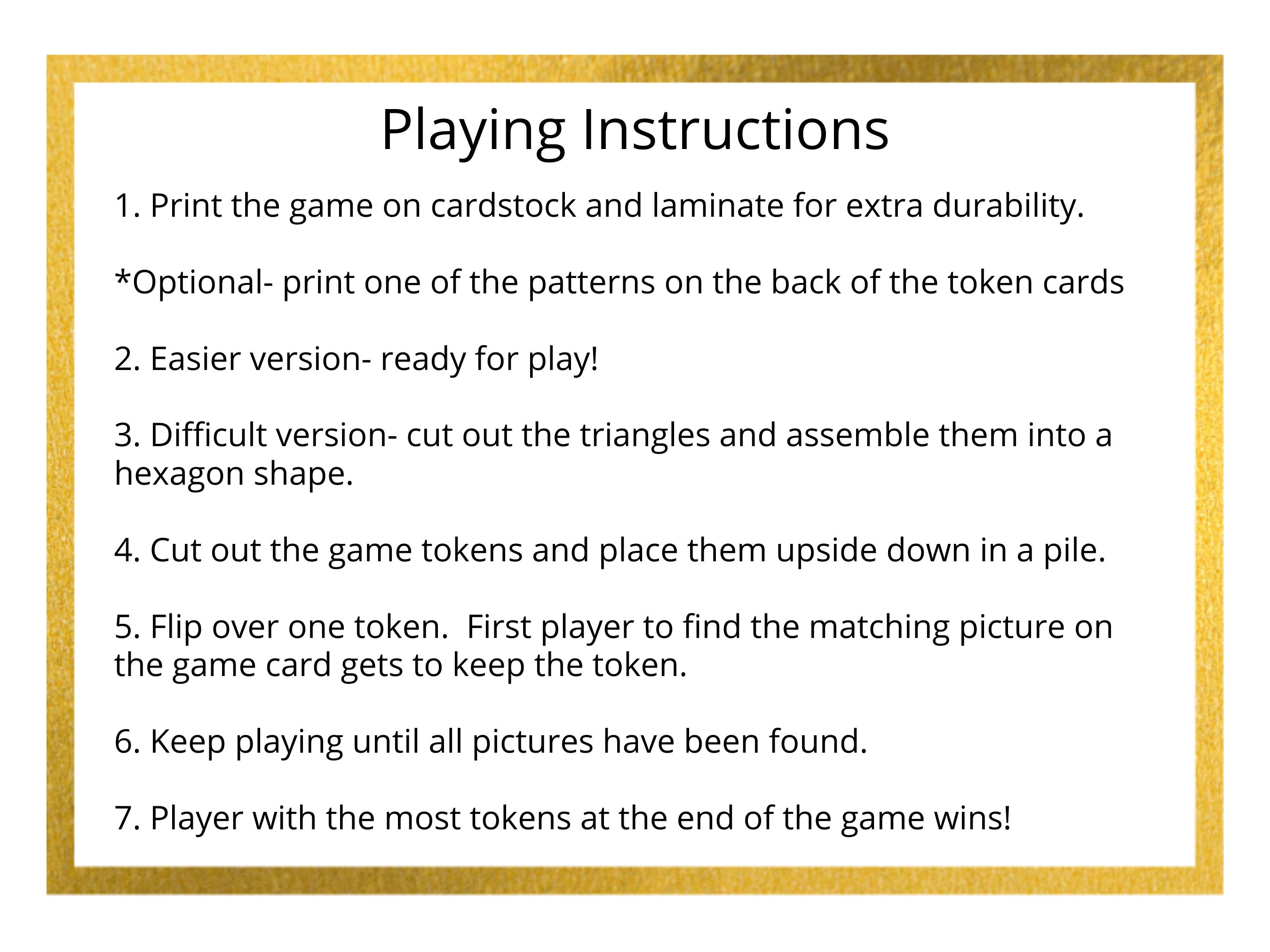 Playing Instructions

1. Print the game on cardstock and laminate for extra durability.

*Optional- print one of the patterns on the back of the token cards

2. Easier version- ready for play!

3. Difficult version- cut out the triangles and assemble them into a hexagon shape.

4. Cut out the game tokens and place them upside down in a pile.

5. Flip over one token. First player to find the matching picture on the game card gets to keep the token.

6. Keep playing until all pictures have been found.

7. Player with the most tokens at the end of the game wins!